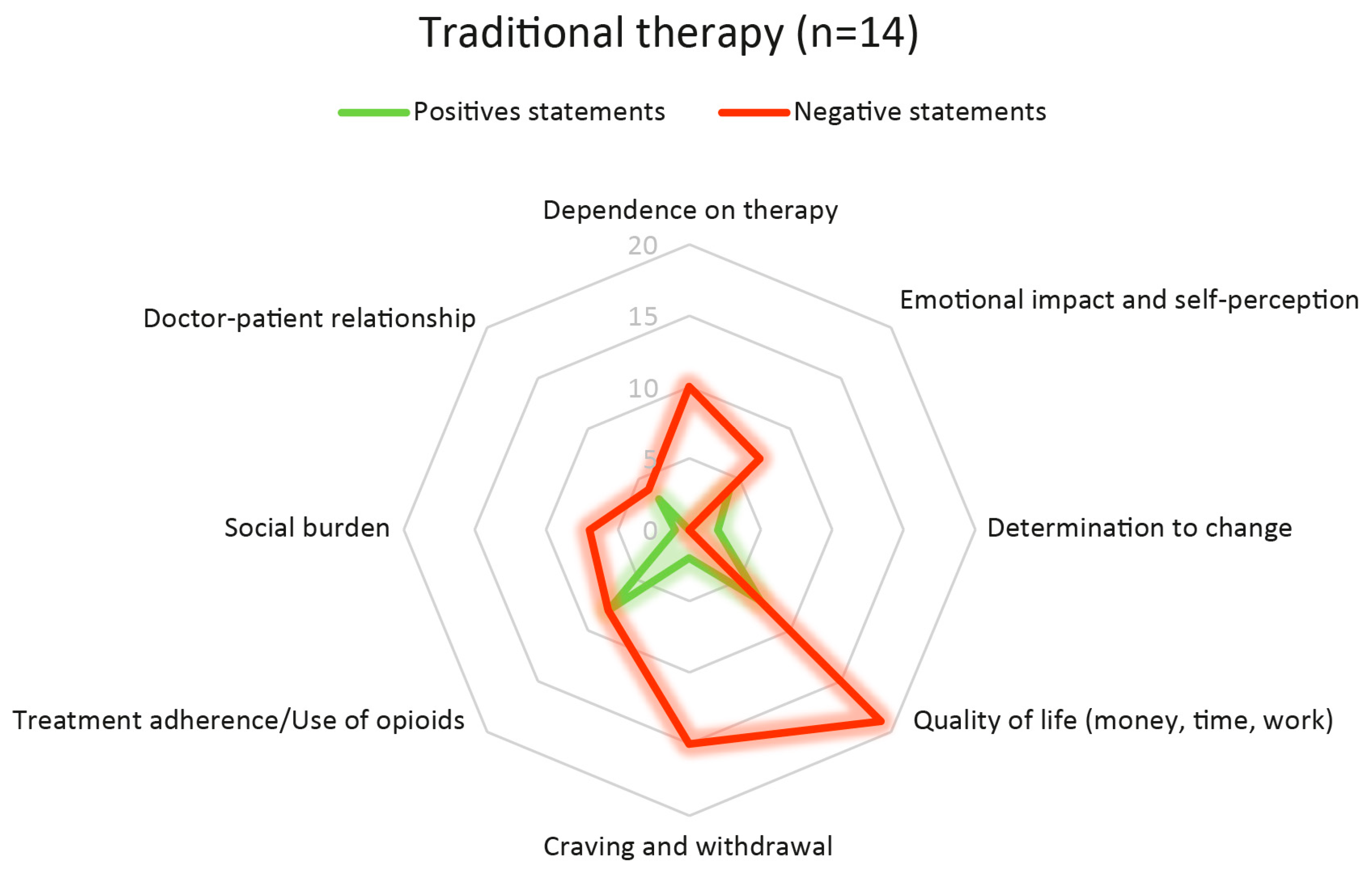 Traditional therapy (n=14)

Positives statements
Negative statements

Dependence on therapy
20
15
10
5
0
Emotional impact and self-perception
Determination to change
Quality of life (money, time, work)
Craving and withdrawal
Treatment adherence/Use of opioids
Social burden
Doctor-patient relationship